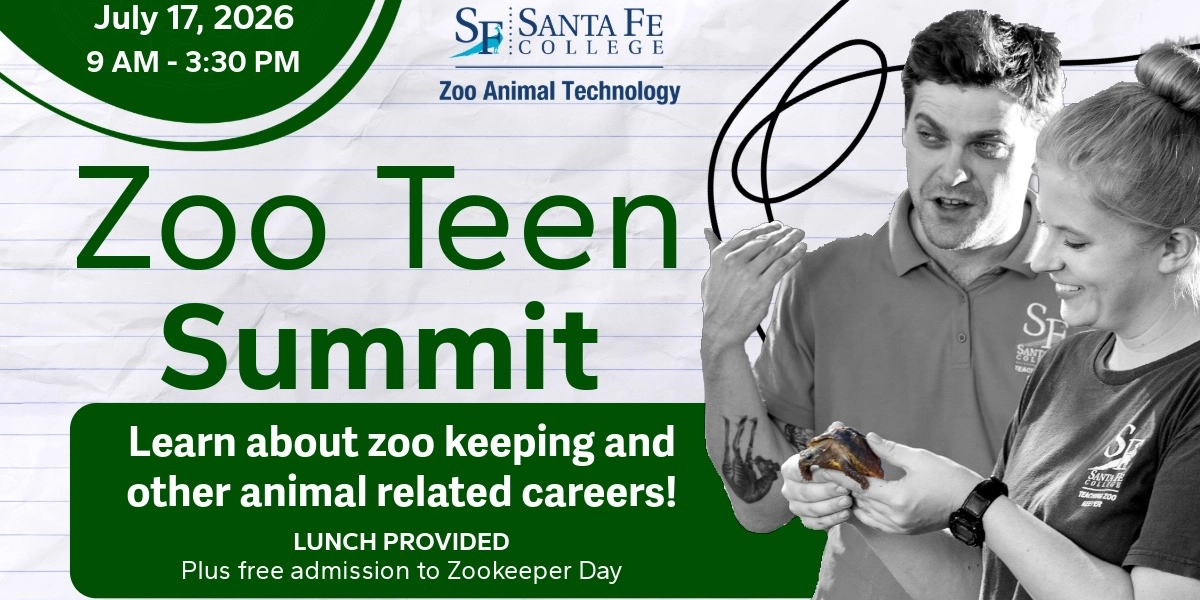 July 17, 2026
9 AM - 3:30 PM

SF SANTA FE COLLEGE
Zoo Animal Technology

Zoo Teen
Summit

Learn about zoo keeping and other animal related careers!

LUNCH PROVIDED
Plus free admission to Zookeeper Day

SF SANTA FE COLLEGE TEACHING ZOO

SF SANTA FE COLLEGE TEACHING ZOO KEEPER